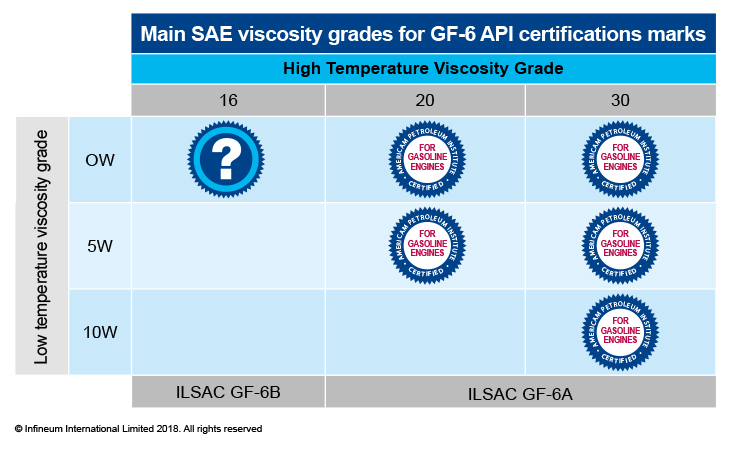 Main SAE viscosity grades for GF-6 API certifications marks

High Temperature Viscosity Grade

Low temperature viscosity grade

| | 16 | 20 | 30 |
|---|---|---|---|
| OW | ? | AMERICAN PETROLEUM INSTITUTE FOR GASOLINE ENGINES CERTIFIED | AMERICAN PETROLEUM INSTITUTE FOR GASOLINE ENGINES CERTIFIED |
| 5W | | AMERICAN PETROLEUM INSTITUTE FOR GASOLINE ENGINES CERTIFIED | AMERICAN PETROLEUM INSTITUTE FOR GASOLINE ENGINES CERTIFIED |
| 10W | | | AMERICAN PETROLEUM INSTITUTE FOR GASOLINE ENGINES CERTIFIED |
| | ILSAC GF-6B | ILSAC GF-6A | |

© Infineum International Limited 2018. All rights reserved